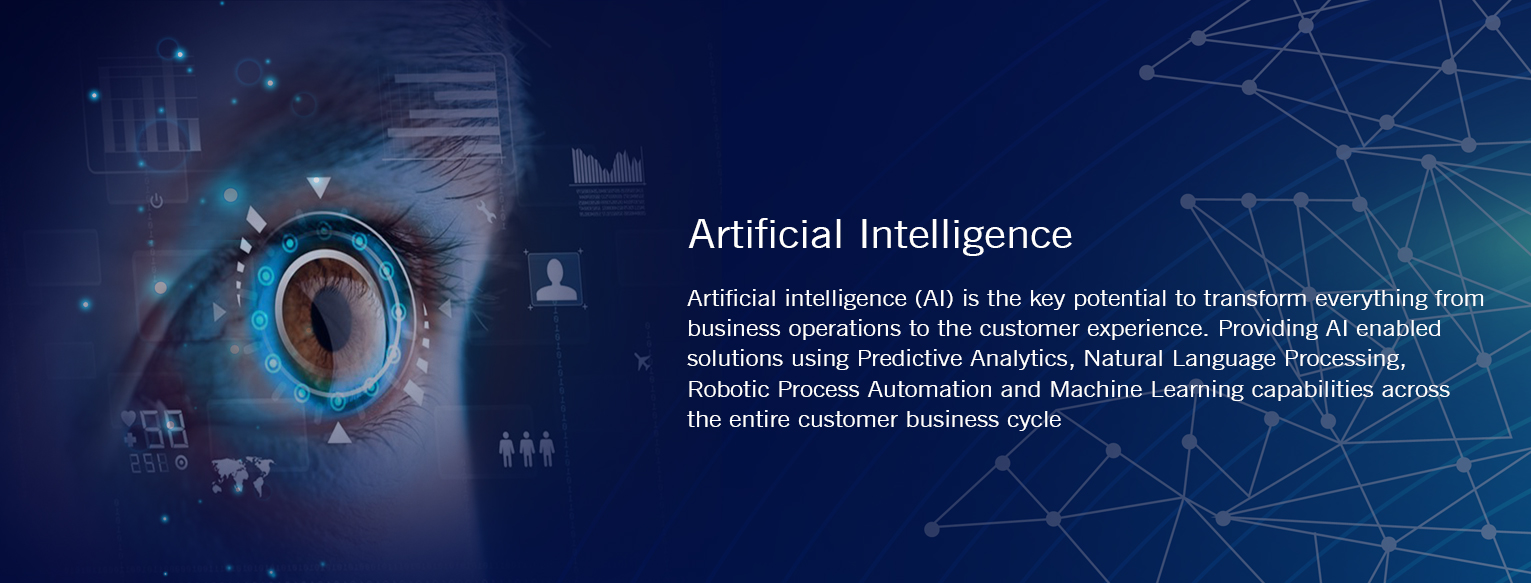 Artificial Intelligence

Artificial intelligence (AI) is the key potential to transform everything from business operations to the customer experience. Providing AI enabled solutions using Predictive Analytics, Natural Language Processing, Robotic Process Automation and Machine Learning capabilities across the entire customer business cycle